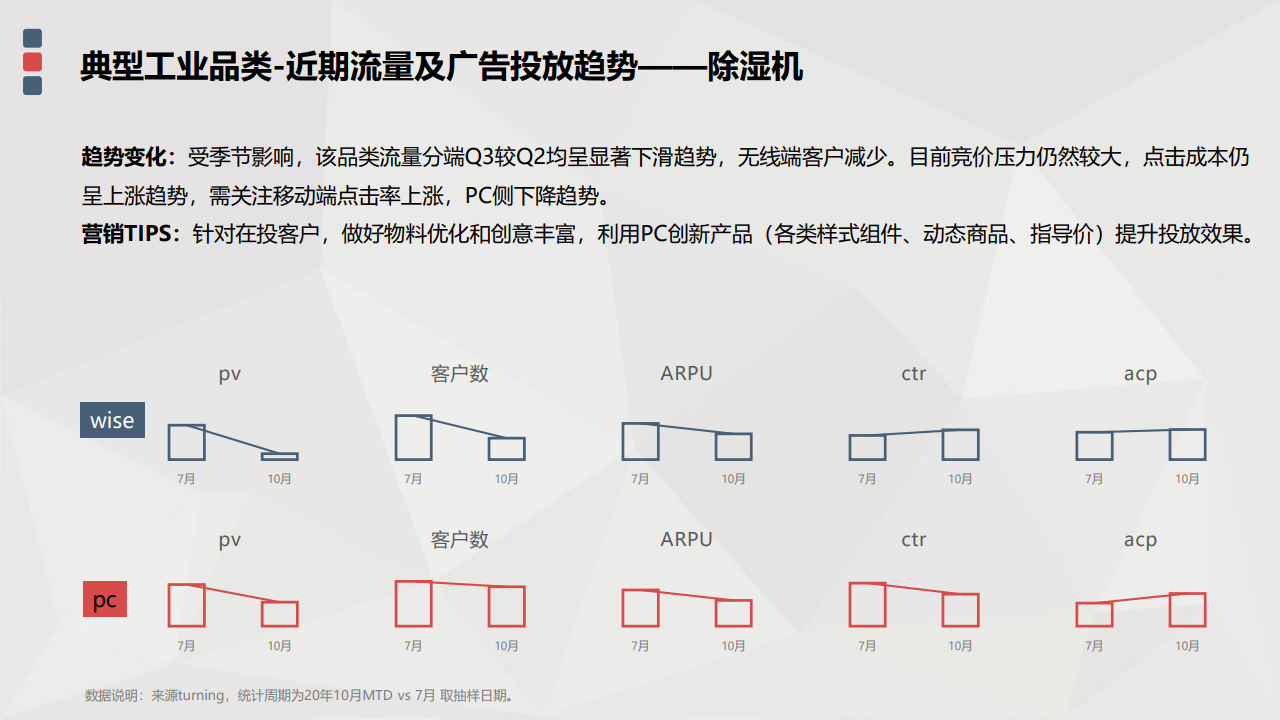 典型工业品类-近期流量及广告投放趋势——除湿机

趋势变化：受季节影响，该品类流量分端Q3较Q2均呈显著下滑趋势，无线端客户减少。目前竞价压力仍然较大，点击成本仍呈上涨趋势，需关注移动端点击率上涨，PC侧下降趋势。
营销TIPS：针对在投客户，做好物料优化和创意丰富，利用PC创新产品（各类样式组件、动态商品、指导价）提升投放效果。

wise

pv
7月 10月

客户数
7月 10月

ARPU
7月 10月

ctr
7月 10月

acp
7月 10月

pc

pv
7月 10月

客户数
7月 10月

ARPU
7月 10月

ctr
7月 10月

acp
7月 10月

数据说明：来源turning，统计周期为20年10月MTD vs 7月 取抽样日期。